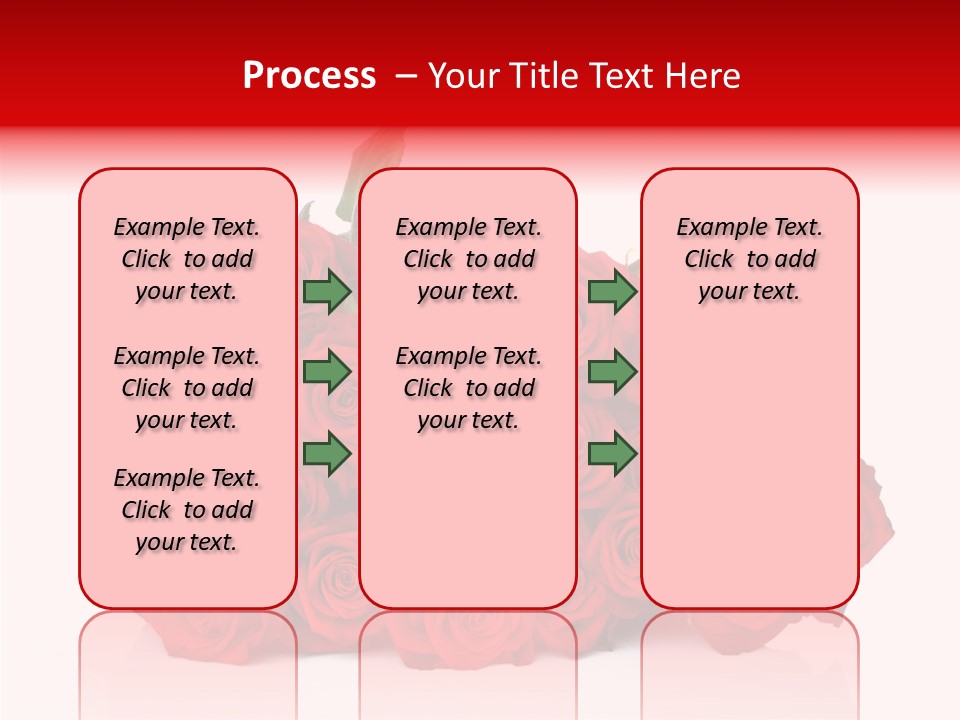 Process – Your Title Text Here

Example Text. Click to add your text.

Example Text. Click to add your text.

Example Text. Click to add your text.

Example Text. Click to add your text.

Example Text. Click to add your text.

Example Text. Click to add your text.